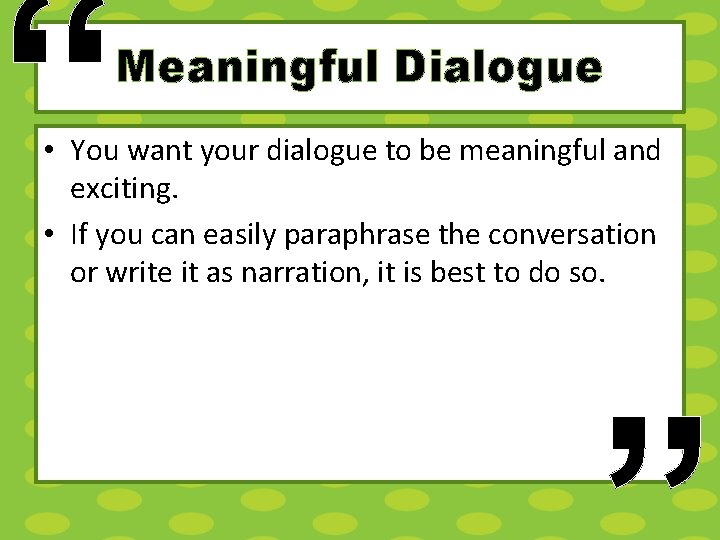 Meaningful Dialogue

• You want your dialogue to be meaningful and exciting.
• If you can easily paraphrase the conversation or write it as narration, it is best to do so.